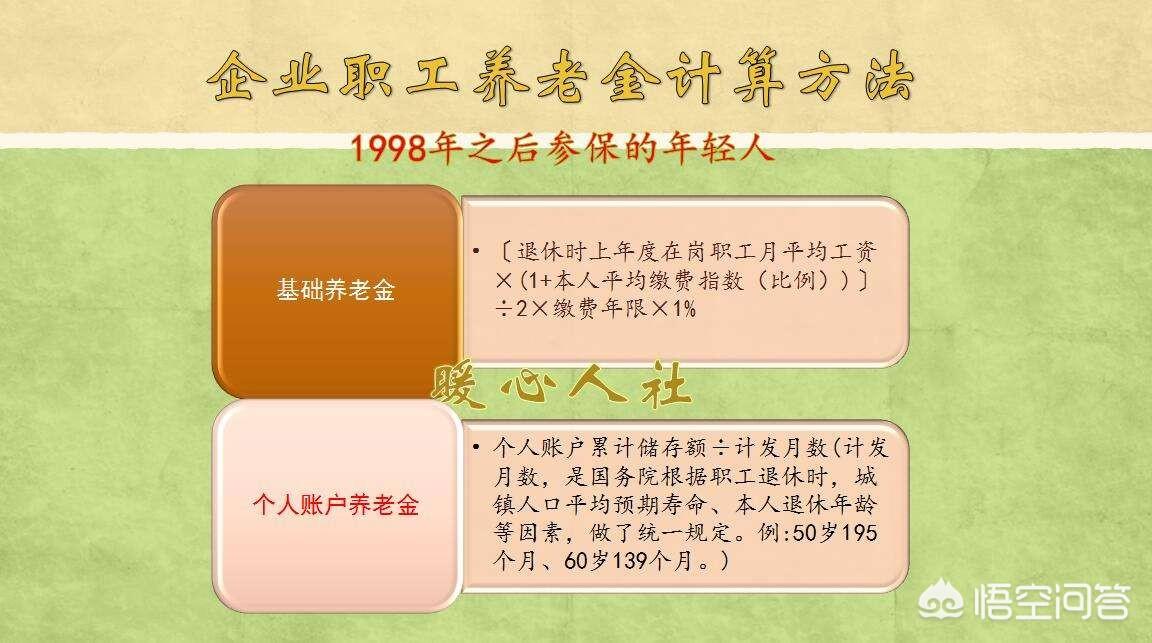 企业职工养老金计算方法

1998年之后参保的年轻人

基础养老金

• 〔退休时上年度在岗职工月平均工资×（1+本人平均缴费指数（比例））〕÷2×缴费年限×1%

暖心人社

个人账户养老金

• 个人账户累计储存额÷计发月数(计发月数，是国务院根据职工退休时，城镇人口平均预期寿命、本人退休年龄等因素，做了统一规定。例:50岁195个月、60岁139个月。)

悟空问答